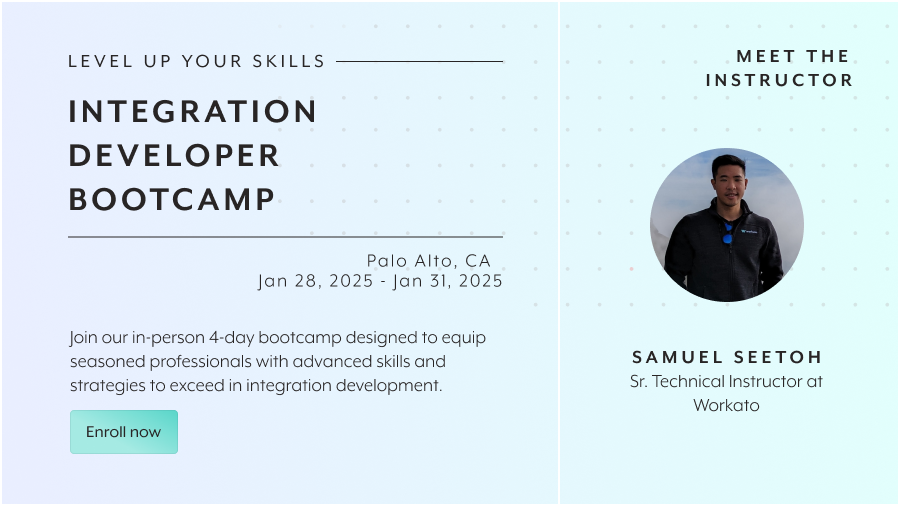 LEVEL UP YOUR SKILLS

INTEGRATION DEVELOPER BOOTCAMP

Palo Alto, CA
Jan 28, 2025 - Jan 31, 2025

Join our in-person 4-day bootcamp designed to equip seasoned professionals with advanced skills and strategies to exceed in integration development.

Enroll now

MEET THE INSTRUCTOR

SAMUEL SEETOH
Sr. Technical Instructor at Workato